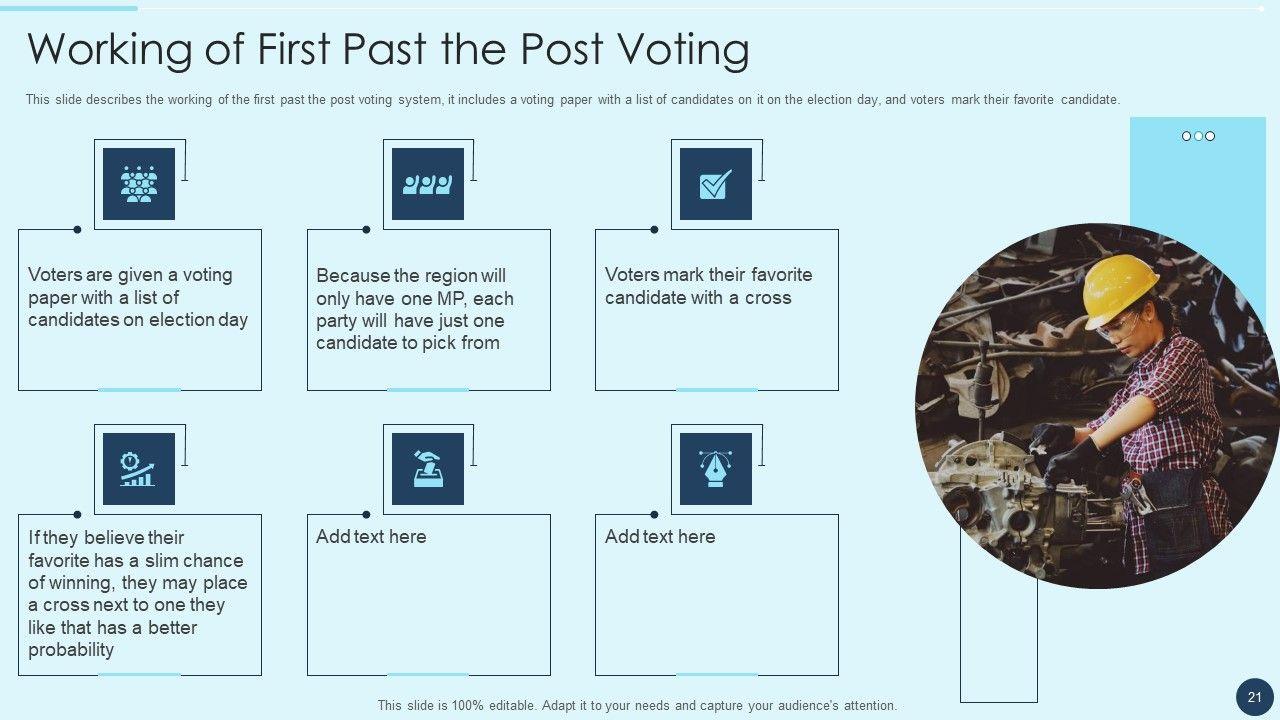 Working of First Past the Post Voting

This slide describes the working of the first past the post voting system, it includes a voting paper with a list of candidates on it on the election day, and voters mark their favorite candidate.

Voters are given a voting paper with a list of candidates on election day

Because the region will only have one MP, each party will have just one candidate to pick from

Voters mark their favorite candidate with a cross

If they believe their favorite has a slim chance of winning, they may place a cross next to one they like that has a better probability

Add text here

Add text here

This slide is 100% editable. Adapt it to your needs and capture your audience's attention.

21